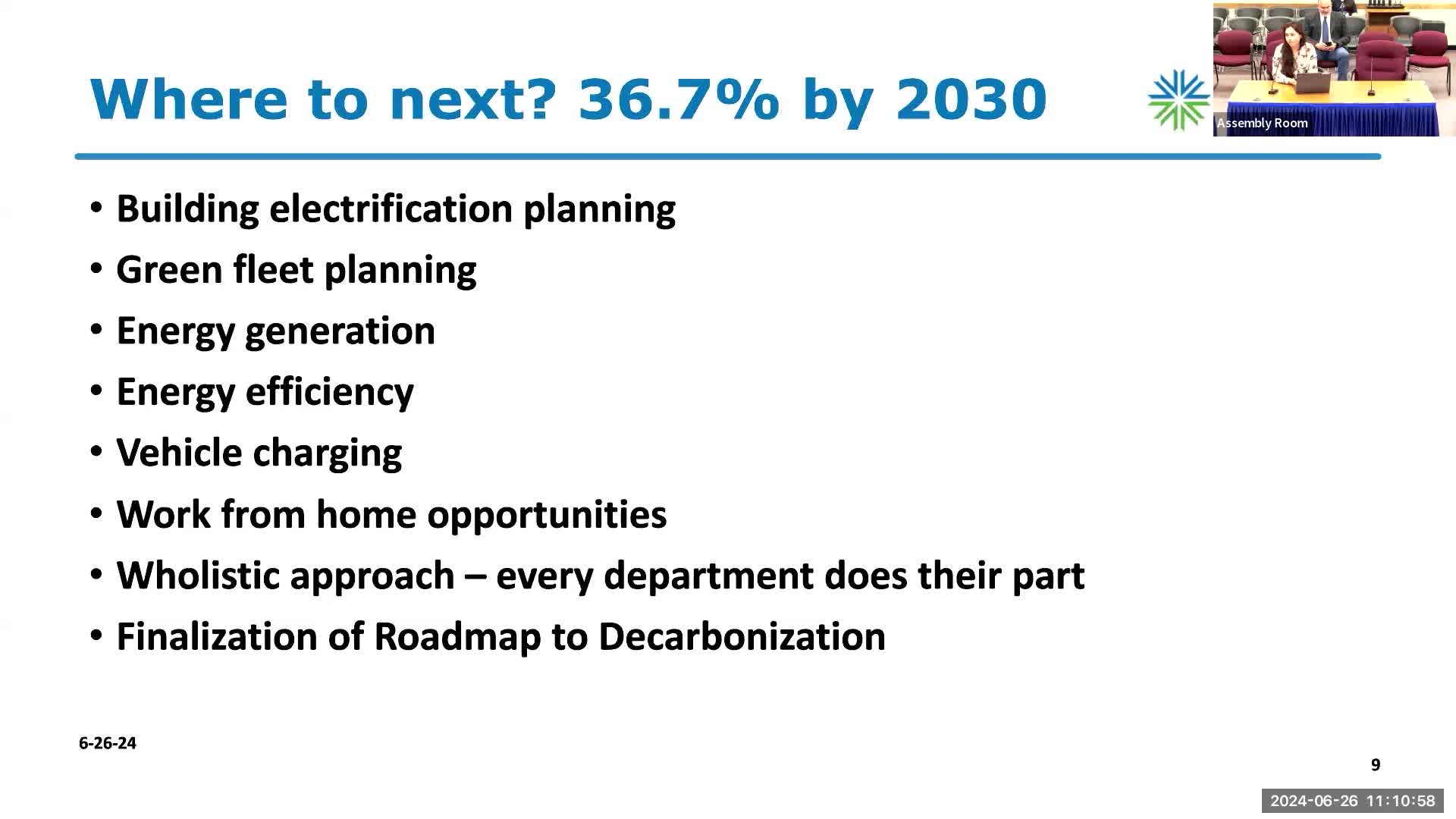 Where to next? 36.7% by 2030

Assembly Room

• Building electrification planning
• Green fleet planning
• Energy generation
• Energy efficiency
• Vehicle charging
• Work from home opportunities
• Wholistic approach – every department does their part
• Finalization of Roadmap to Decarbonization

6-26-24

9

2024-06-26 11:10:58